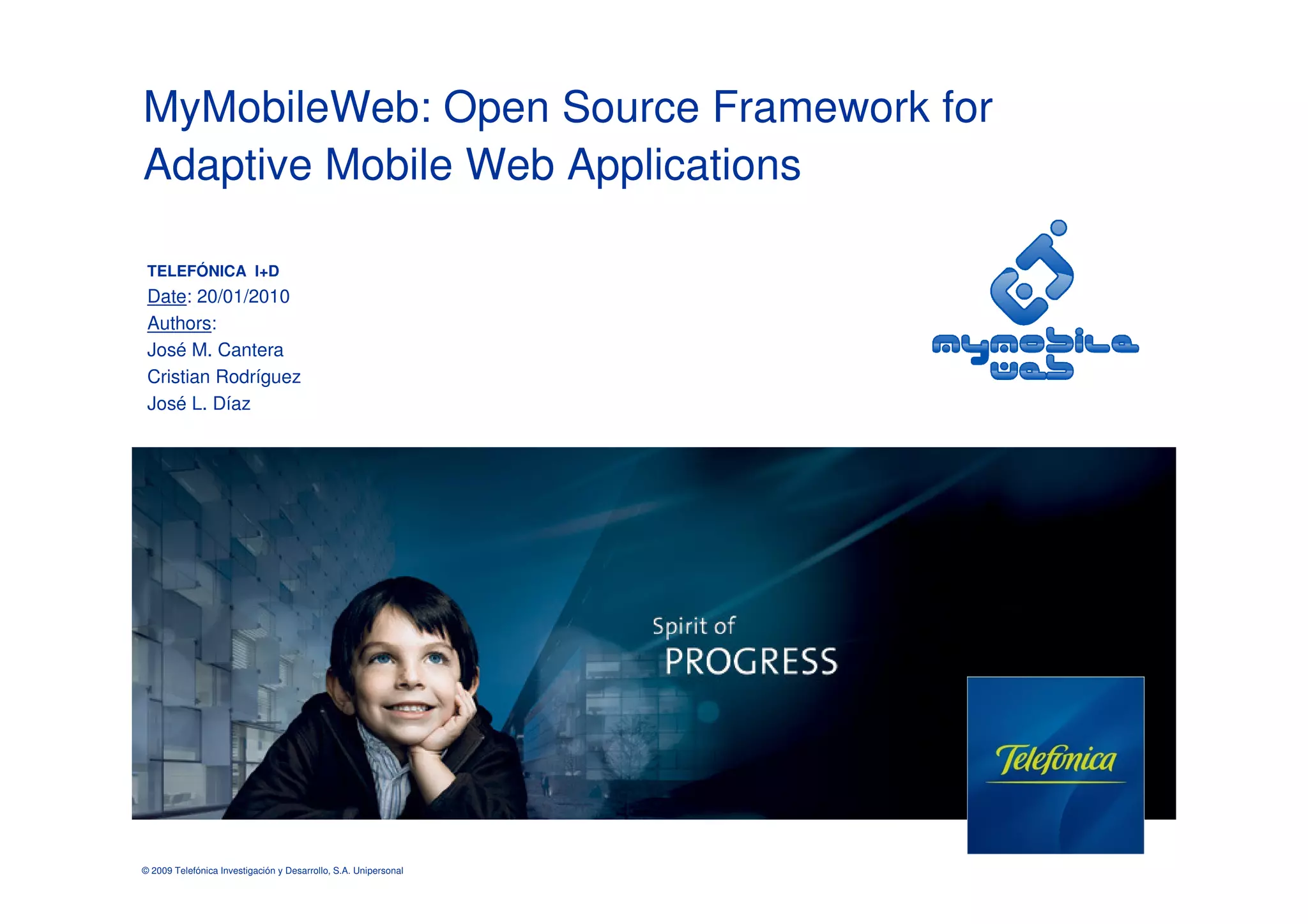 MyMobileWeb: Open Source Framework for Adaptive Mobile Web Applications

TELEFÓNICA I+D
Date: 20/01/2010
Authors:
José M. Cantera
Cristian Rodríguez
José L. Díaz

mymobile web

Spirit of
PROGRESS

Telefónica

© 2009 Telefónica Investigación y Desarrollo, S.A. Unipersonal